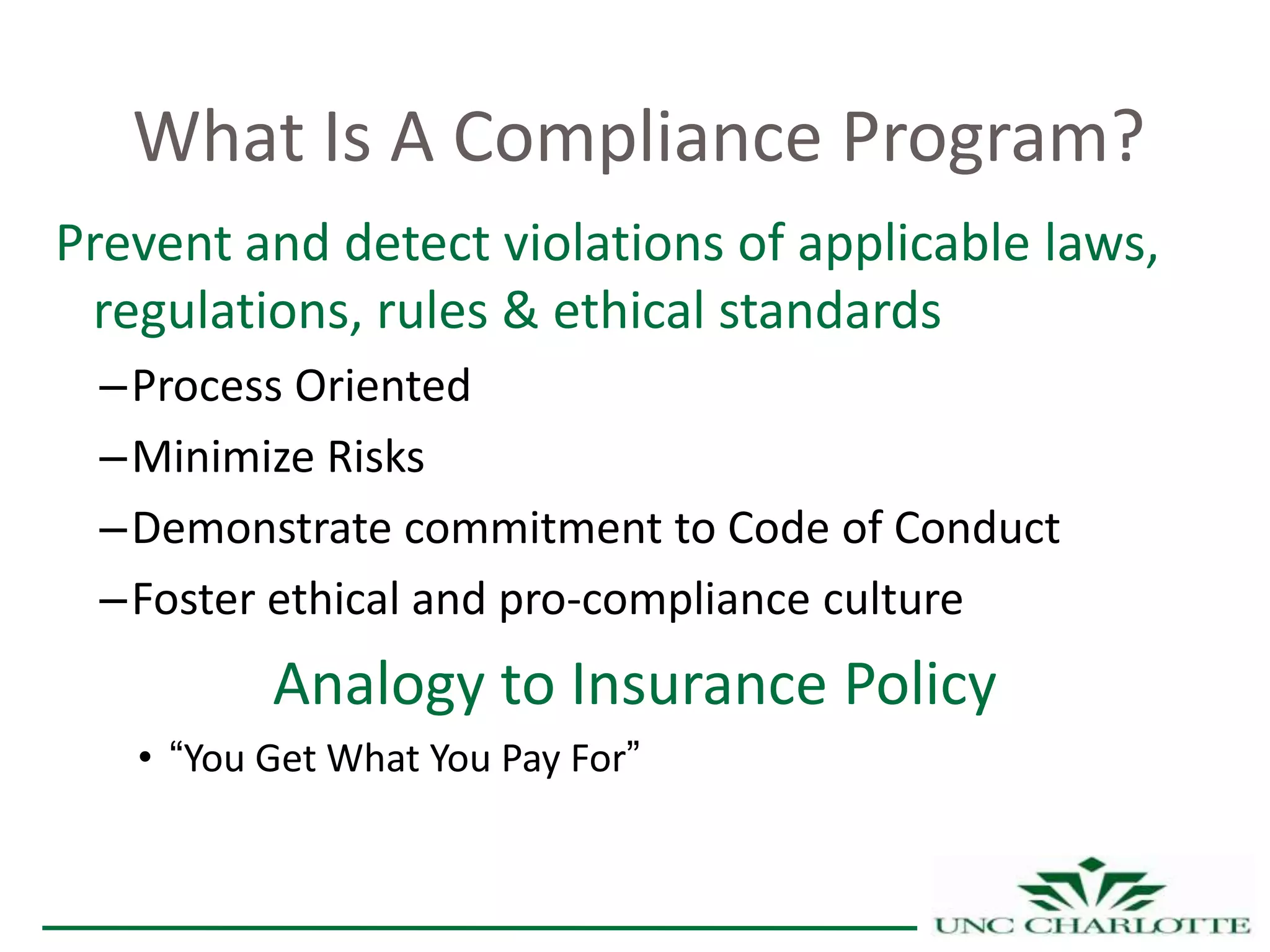 What Is A Compliance Program?

Prevent and detect violations of applicable laws, regulations, rules & ethical standards

– Process Oriented

– Minimize Risks

– Demonstrate commitment to Code of Conduct

– Foster ethical and pro-compliance culture

Analogy to Insurance Policy

• “You Get What You Pay For”

UNC CHARLOTTE